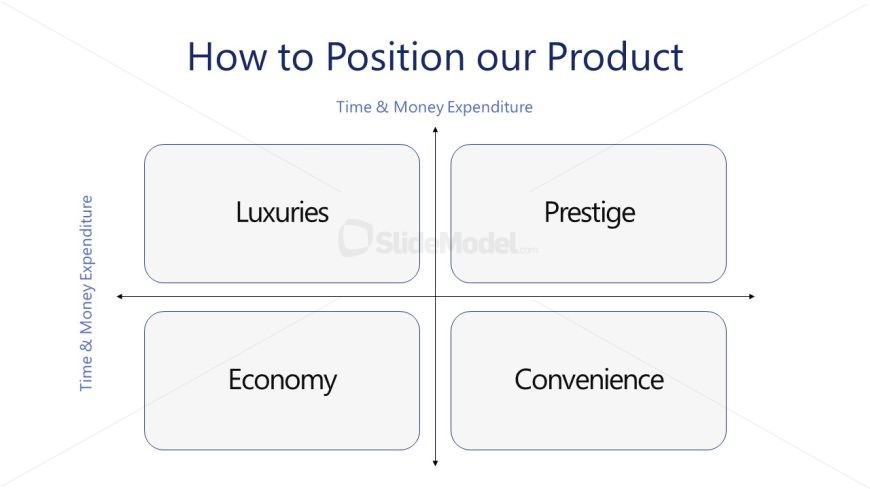 How to Position our Product

Time & Money Expenditure

Time & Money Expenditure

Luxuries

Prestige

SlideModel.com

Economy

Convenience